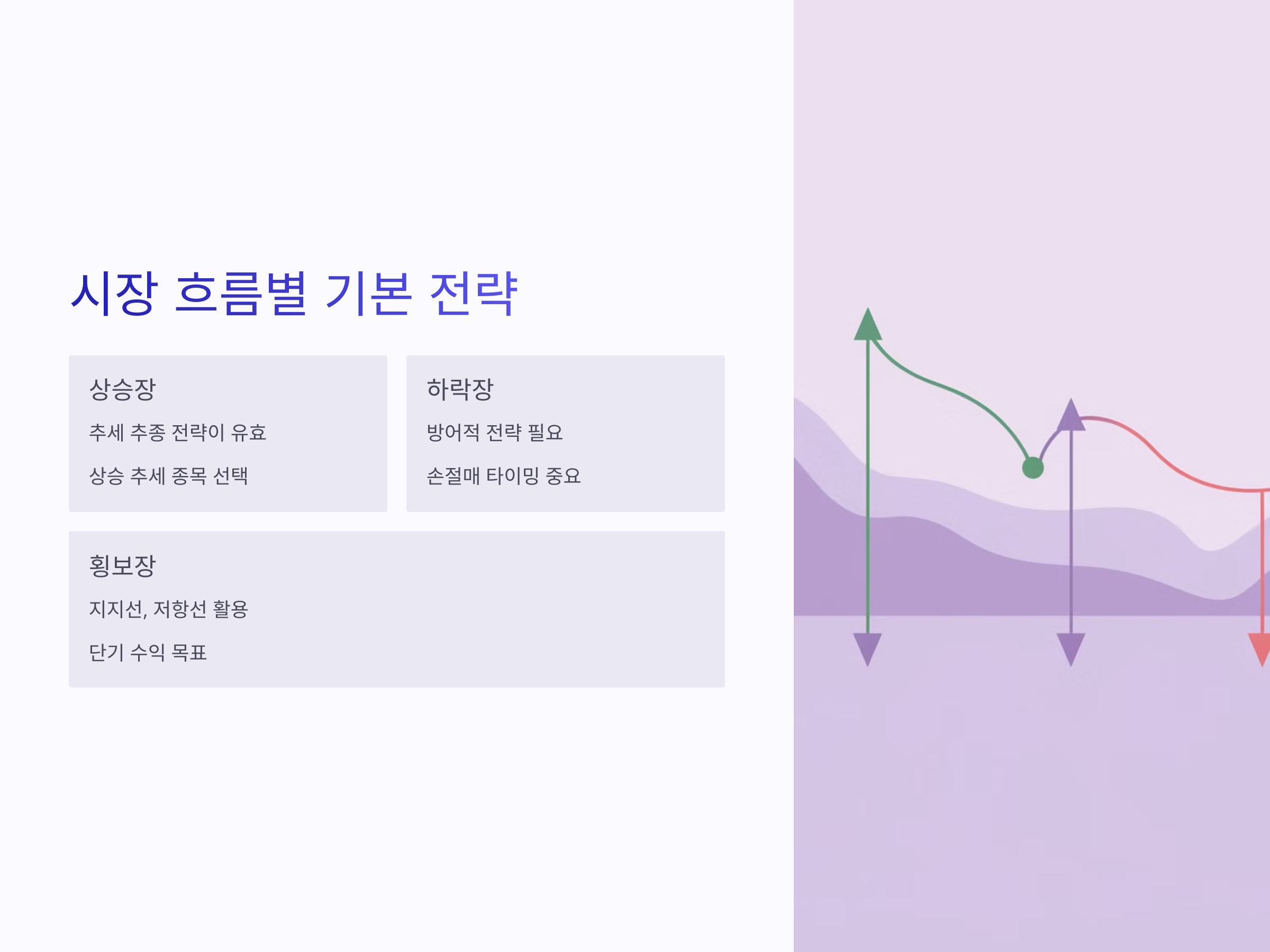 시장 흐름별 기본 전략

상승장

추세 추종 전략이 유효

상승 추세 종목 선택

하락장

방어적 전략 필요

손절매 타이밍 중요

횡보장

지지선, 저항선 활용

단기 수익 목표